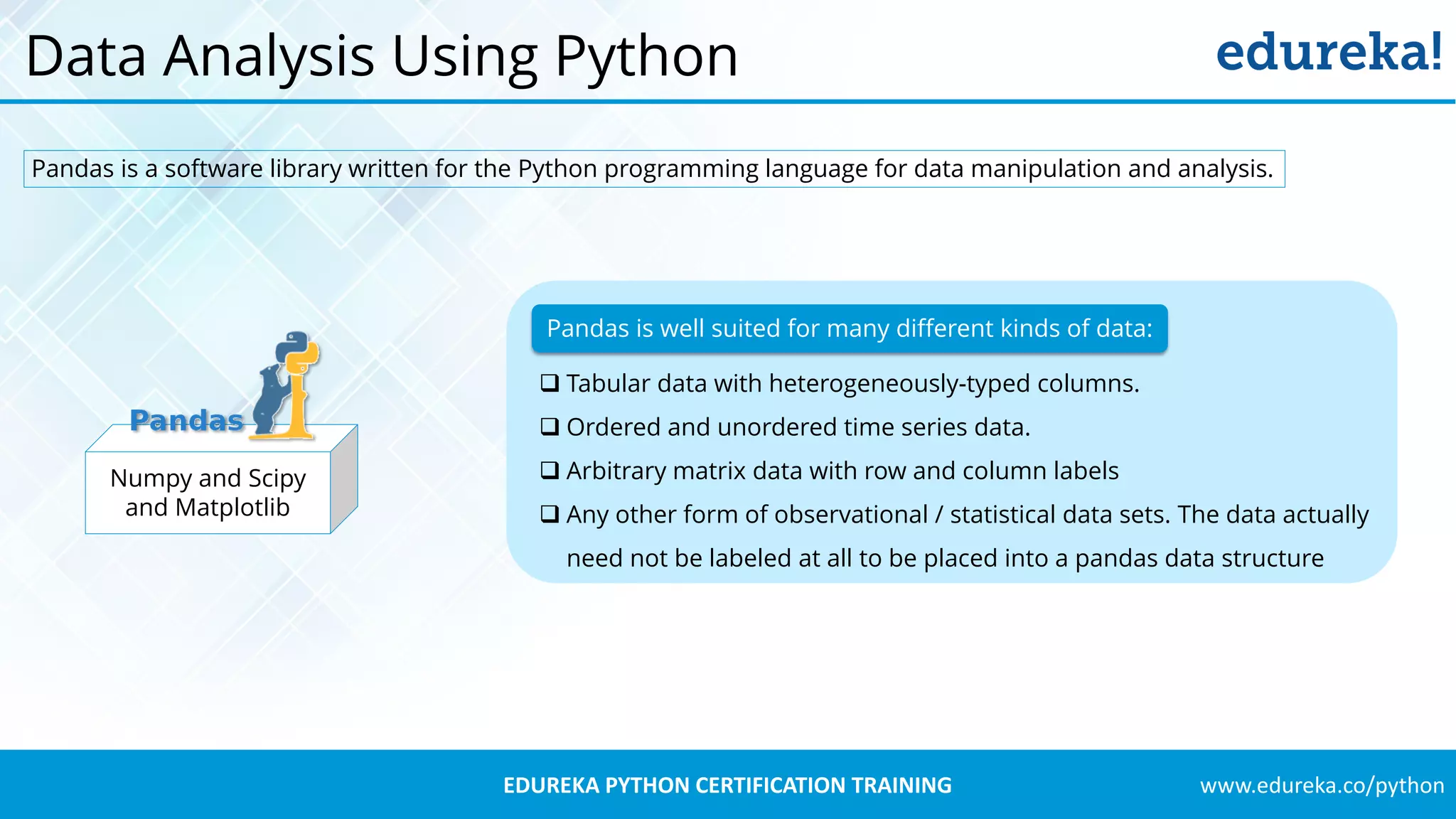 Data Analysis Using Python

edureka!

Pandas is a software library written for the Python programming language for data manipulation and analysis.

Pandas

Numpy and Scipy and Matplotlib

Pandas is well suited for many different kinds of data:

❑ Tabular data with heterogeneously-typed columns.

❑ Ordered and unordered time series data.

❑ Arbitrary matrix data with row and column labels

❑ Any other form of observational / statistical data sets. The data actually need not be labeled at all to be placed into a pandas data structure

EDUREKA PYTHON CERTIFICATION TRAINING

www.edureka.co/python